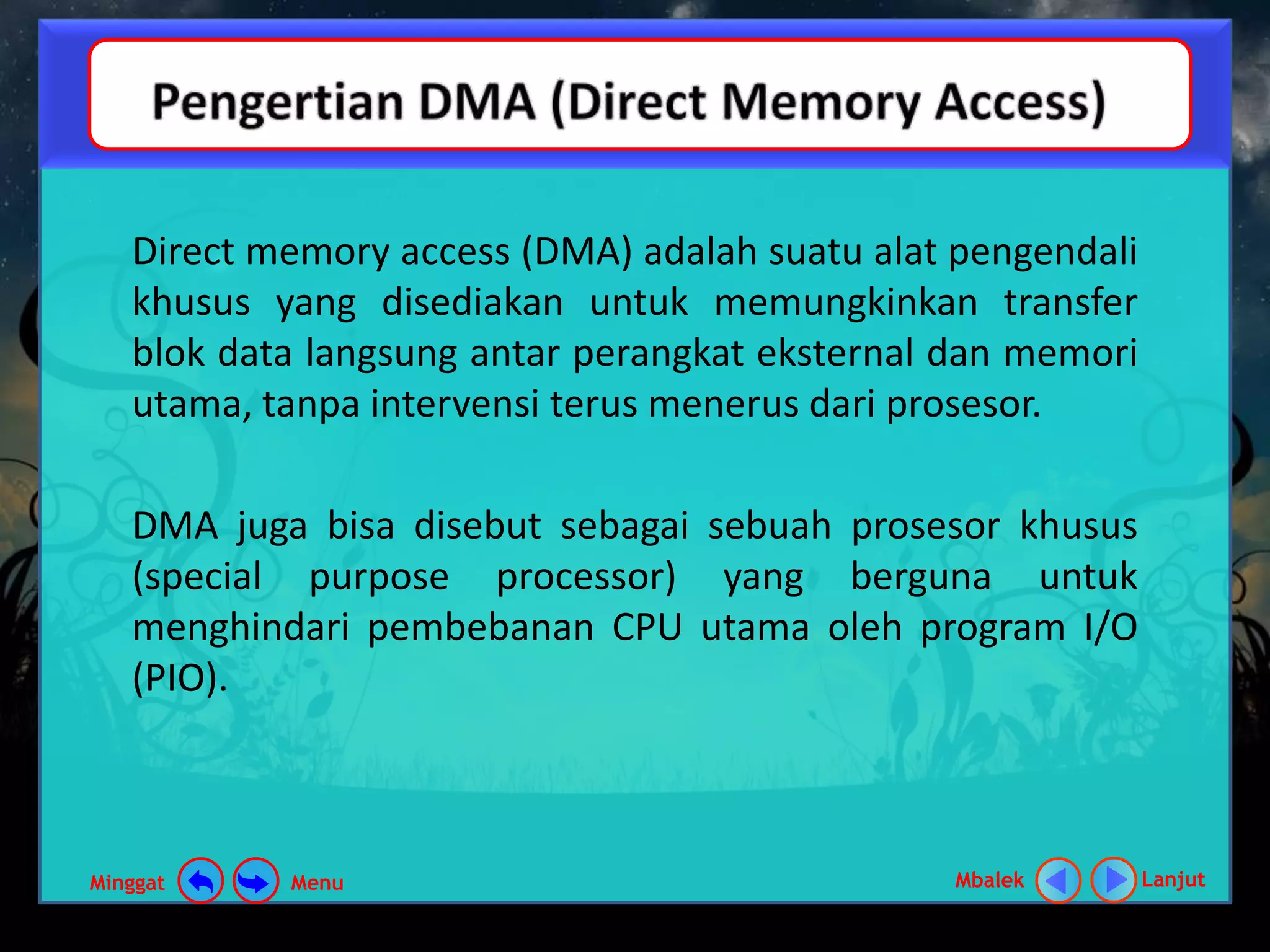 Pengertian DMA (Direct Memory Access)

Direct memory access (DMA) adalah suatu alat pengendali khusus yang disediakan untuk memungkinkan transfer blok data langsung antar perangkat eksternal dan memori utama, tanpa intervensi terus menerus dari prosesor.

DMA juga bisa disebut sebagai sebuah prosesor khusus (special purpose processor) yang berguna untuk menghindari pembebanan CPU utama oleh program I/O (PIO).

Minggat Menu Mbalek Lanjut